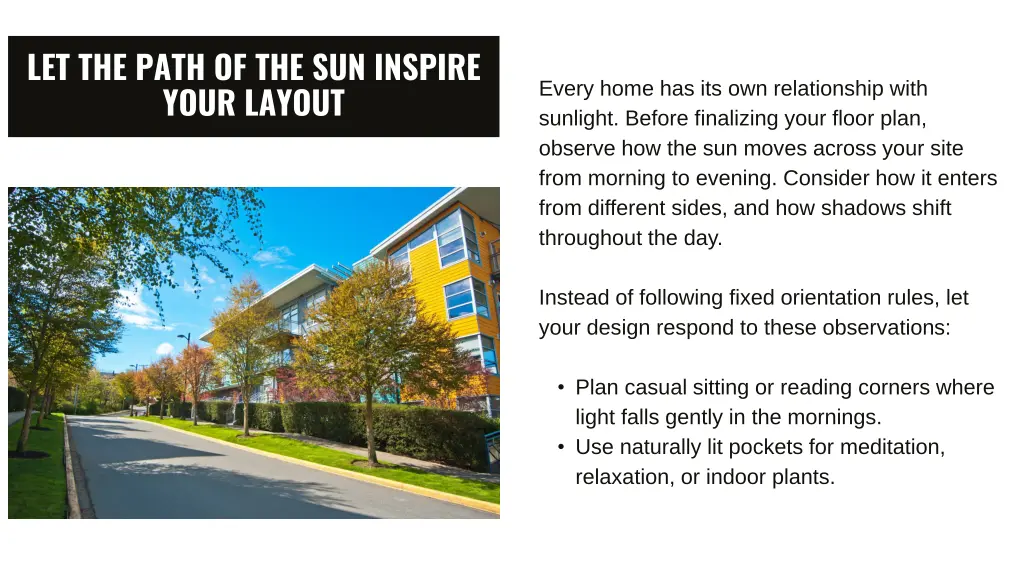 LET THE PATH OF THE SUN INSPIRE YOUR LAYOUT

Every home has its own relationship with sunlight. Before finalizing your floor plan, observe how the sun moves across your site from morning to evening. Consider how it enters from different sides, and how shadows shift throughout the day.

Instead of following fixed orientation rules, let your design respond to these observations:

• Plan casual sitting or reading corners where light falls gently in the mornings.
• Use naturally lit pockets for meditation, relaxation, or indoor plants.